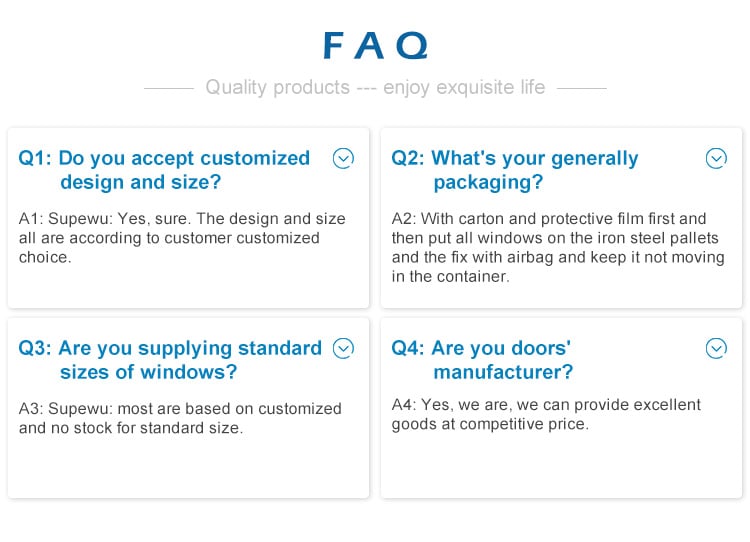 FAQ

Quality products --- enjoy exquisite life

Q1: Do you accept customized design and size?

A1: Supewu: Yes, sure. The design and size all are according to customer customized choice.

Q2: What's your generally packaging?

A2: With carton and protective film first and then put all windows on the iron steel pallets and the fix with airbag and keep it not moving in the container.

Q3: Are you supplying standard sizes of windows?

A3: Supewu: most are based on customized and no stock for standard size.

Q4: Are you doors' manufacturer?

A4: Yes, we are, we can provide excellent goods at competitive price.